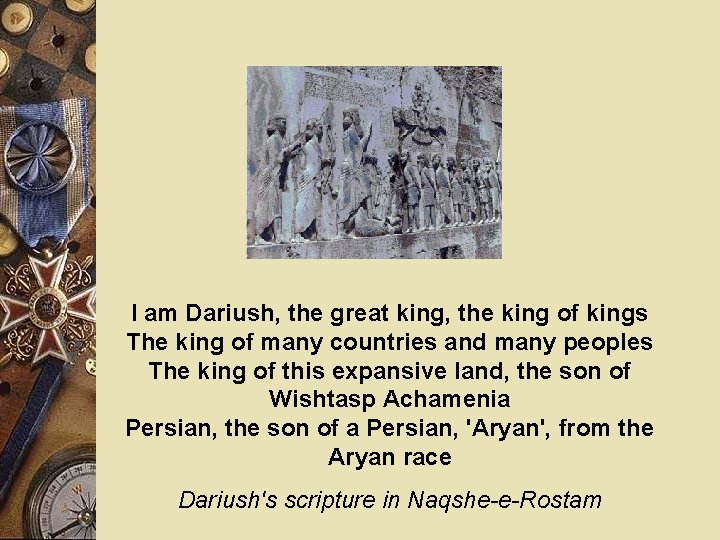 I am Dariush, the great king, the king of kings
The king of many countries and many peoples
The king of this expansive land, the son of Wishtasp Achamenia
Persian, the son of a Persian, 'Aryan', from the Aryan race

Dariush's scripture in Naqshe-e-Rostam